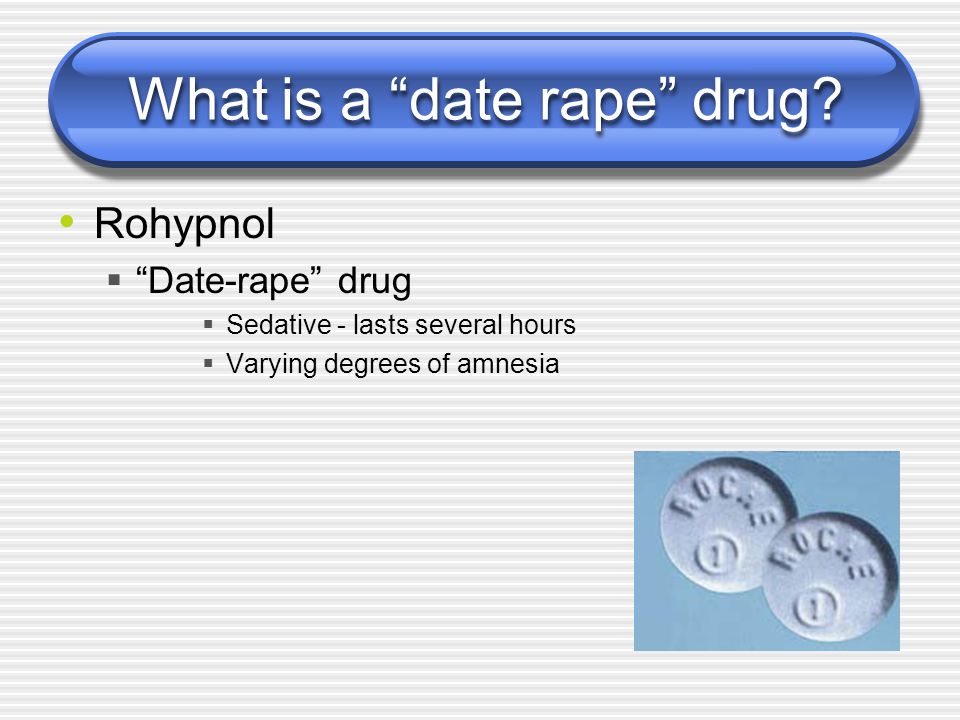 What is a “date rape” drug?

• Rohypnol
  ▪ “Date-rape” drug
    ▪ Sedative - lasts several hours
    ▪ Varying degrees of amnesia

ROCHE
1

ROCHE
1